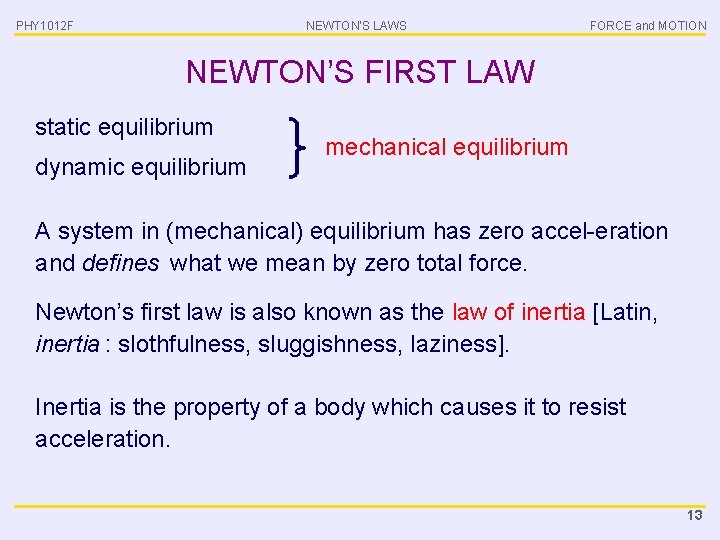 PHY1012F NEWTON'S LAWS FORCE and MOTION

NEWTON'S FIRST LAW

static equilibrium
dynamic equilibrium
mechanical equilibrium

A system in (mechanical) equilibrium has zero accel-eration and defines what we mean by zero total force.

Newton's first law is also known as the law of inertia [Latin, inertia : slothfulness, sluggishness, laziness].

Inertia is the property of a body which causes it to resist acceleration.

13